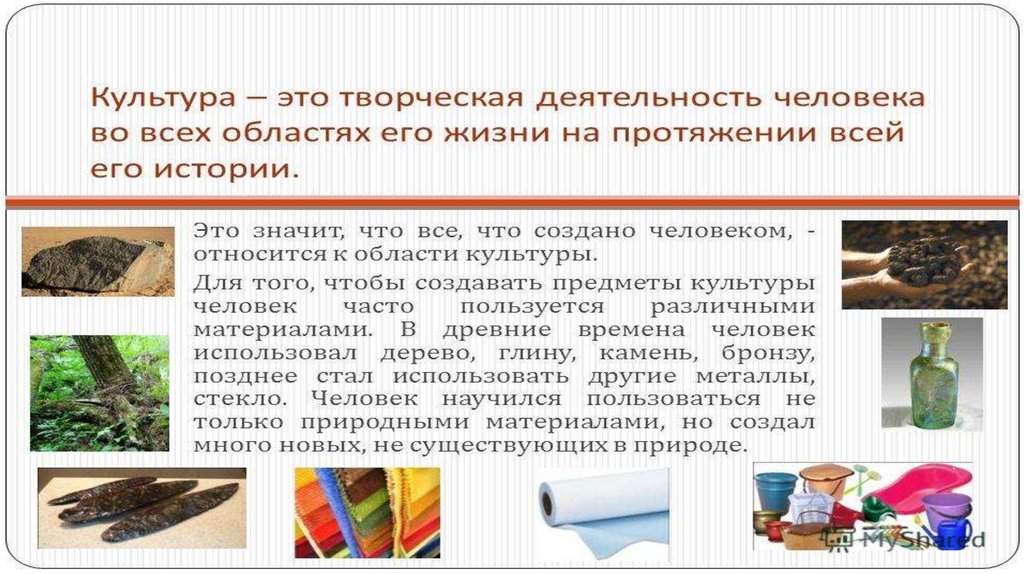 Культура – это творческая деятельность человека во всех областях его жизни на протяжении всей его истории.

Это значит, что все, что создано человеком, - относится к области культуры.

Для того, чтобы создавать предметы культуры человек часто пользуется различными материалами. В древние времена человек использовал дерево, глину, камень, бронзу, позднее стал использовать другие металлы, стекло. Человек научился пользоваться не только природными материалами, но создал много новых, не существующих в природе.

MyShared